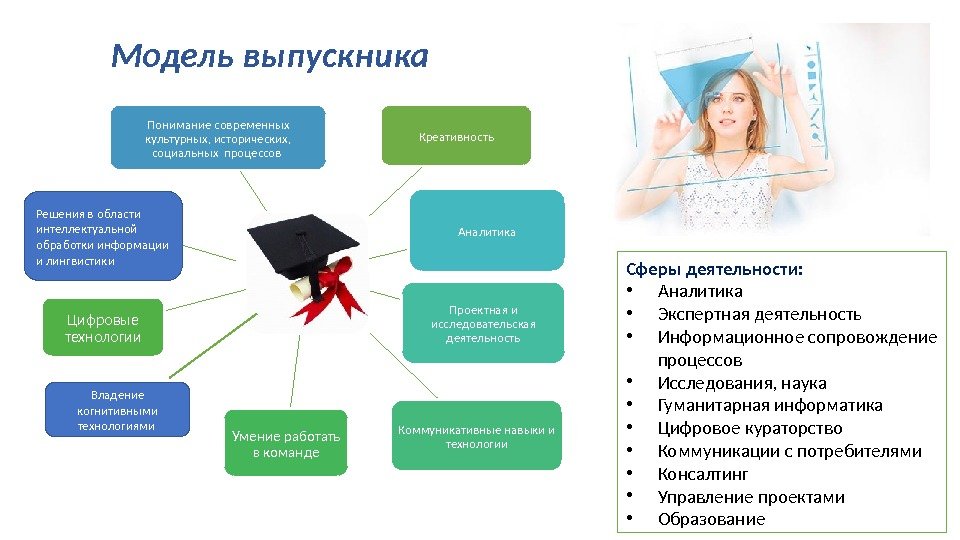 Модель выпускника

Понимание современных культурных, исторических, социальных процессов

Креативность

Решения в области интеллектуальной обработки информации и лингвистики

Аналитика

Цифровые технологии

Проектная и исследовательская деятельность

Владение когнитивными технологиями

Умение работать в команде

Коммуникативные навыки и технологии

Сферы деятельности:
• Аналитика
• Экспертная деятельность
• Информационное сопровождение процессов
• Исследования, наука
• Гуманитарная информатика
• Цифровое кураторство
• Коммуникации с потребителями
• Консалтинг
• Управление проектами
• Образование